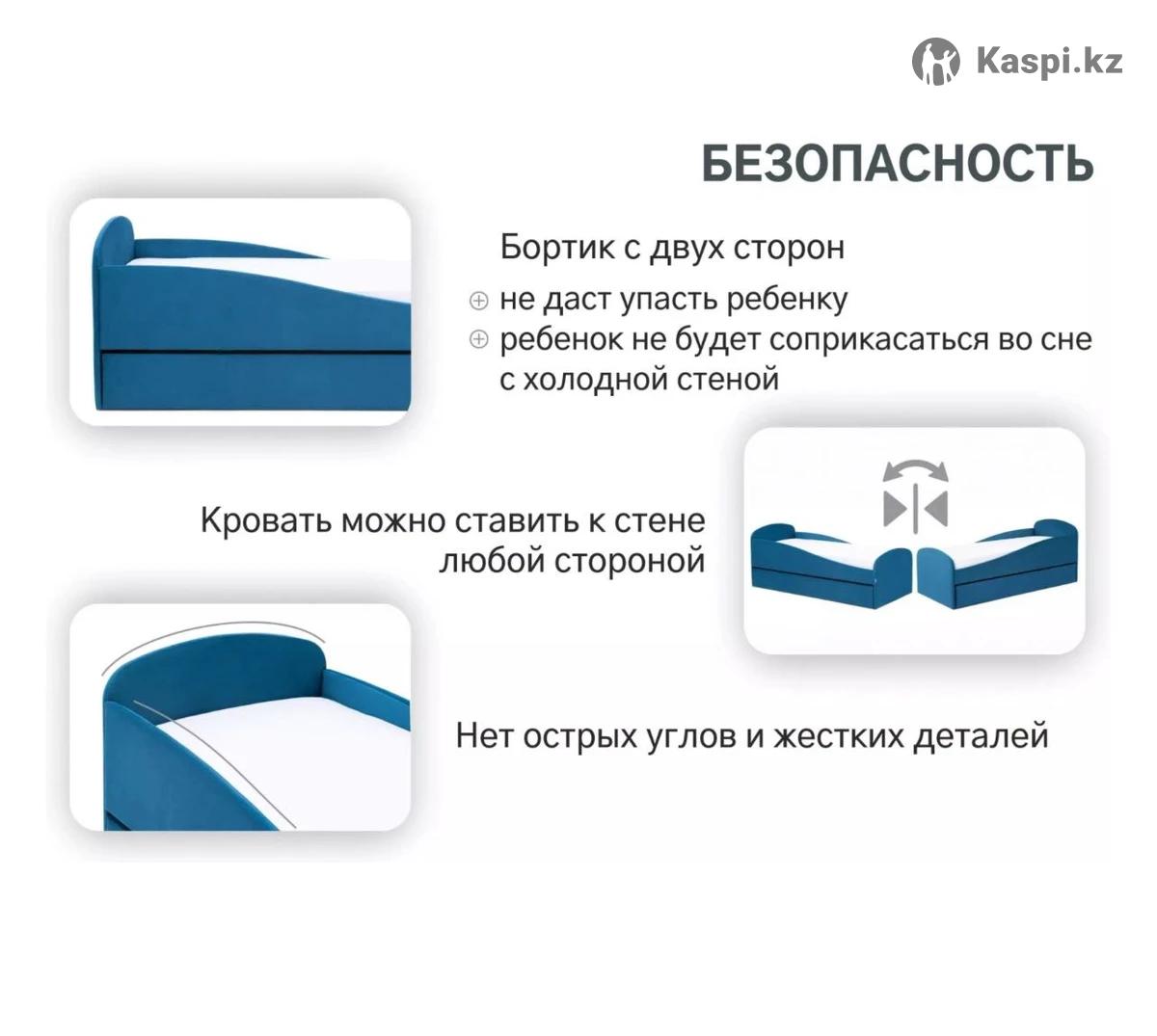 Kaspi.kz

БЕЗОПАСНОСТЬ

Бортик с двух сторон
⊕ не даст упасть ребенку
⊕ ребенок не будет соприкасаться во сне с холодной стеной

Кровать можно ставить к стене любой стороной

Нет острых углов и жестких деталей